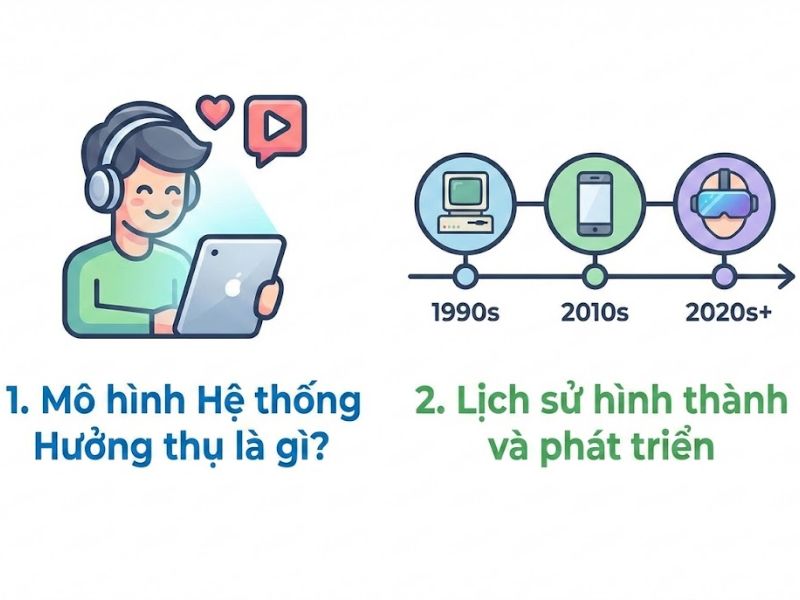 1990s

2010s

2020s+

1. Mô hình Hệ thống Hưởng thụ là gì?

2. Lịch sử hình thành và phát triển